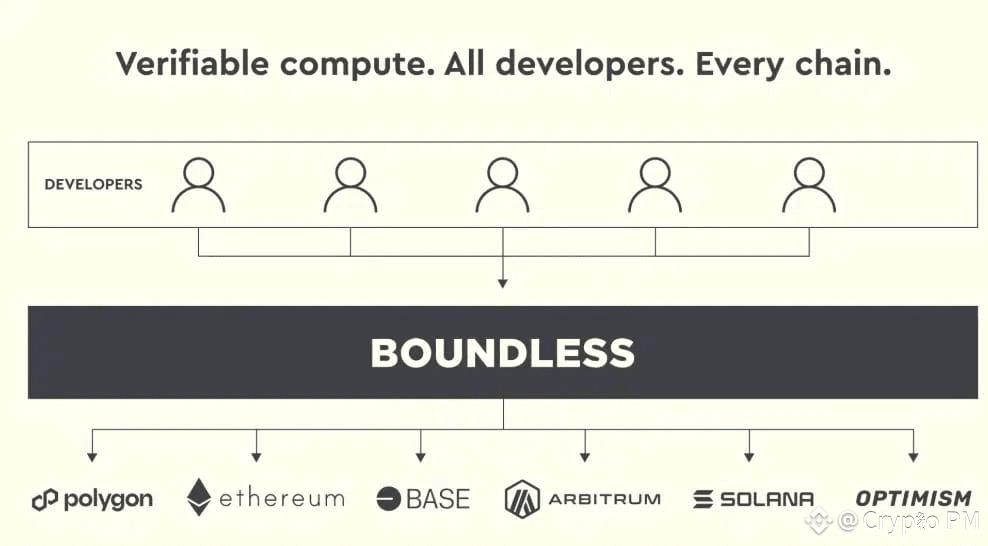 Verifiable compute. All developers. Every chain.

DEVELOPERS

BOUNDLESS

polygon ethereum BASE ARBITRUM SOLANA OPTIMISM

@ Crypto PM